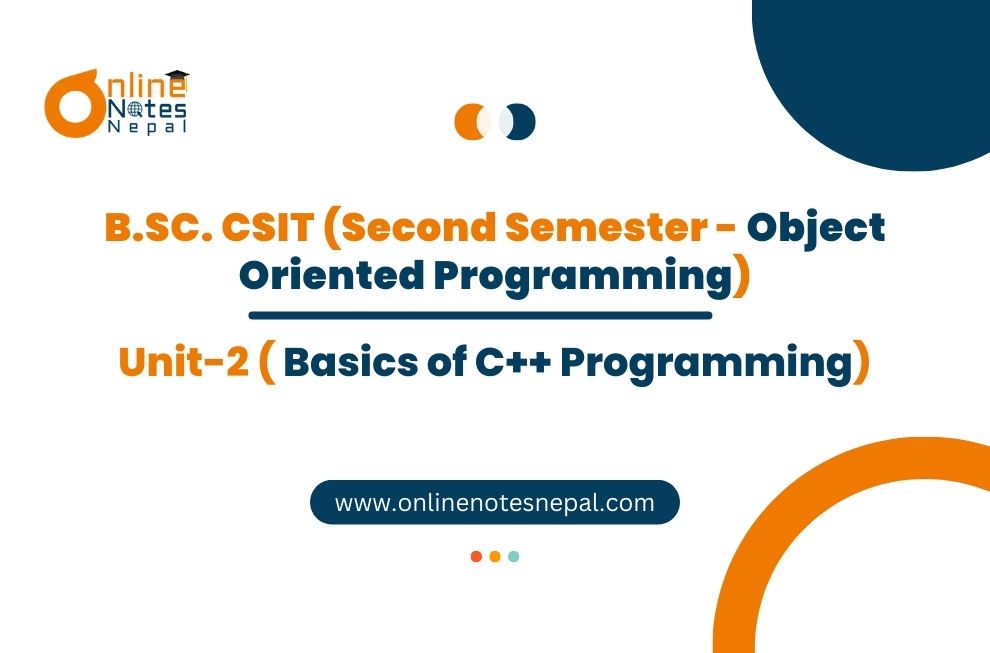 Online Notes Nepal

B.SC. CSIT (Second Semester - Object Oriented Programming)

Unit-2 ( Basics of C++ Programming)

www.onlinenotesnepal.com